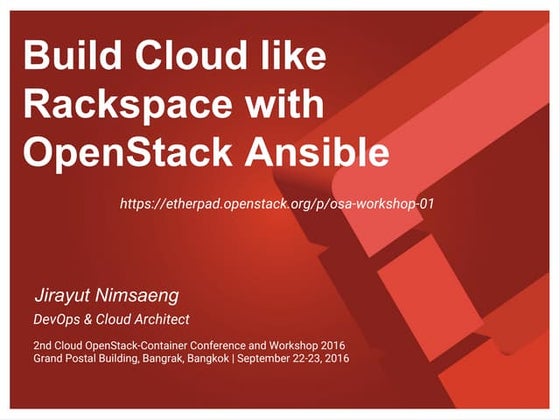 Build Cloud like Rackspace with OpenStack Ansible

https://etherpad.openstack.org/p/osa-workshop-01

Jirayut Nimsaeng
DevOps & Cloud Architect

2nd Cloud OpenStack-Container Conference and Workshop 2016
Grand Postal Building, Bangrak, Bangkok | September 22-23, 2016